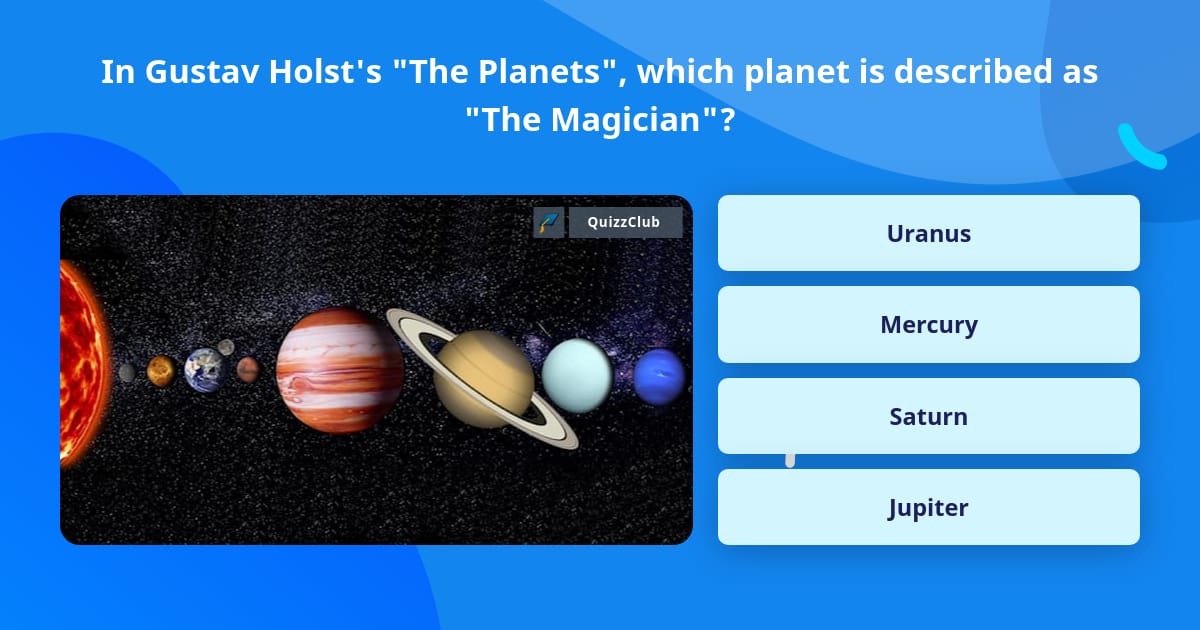 In Gustav Holst's "The Planets", which planet is described as "The Magician"?

QuizzClub

Uranus

Mercury

Saturn

Jupiter